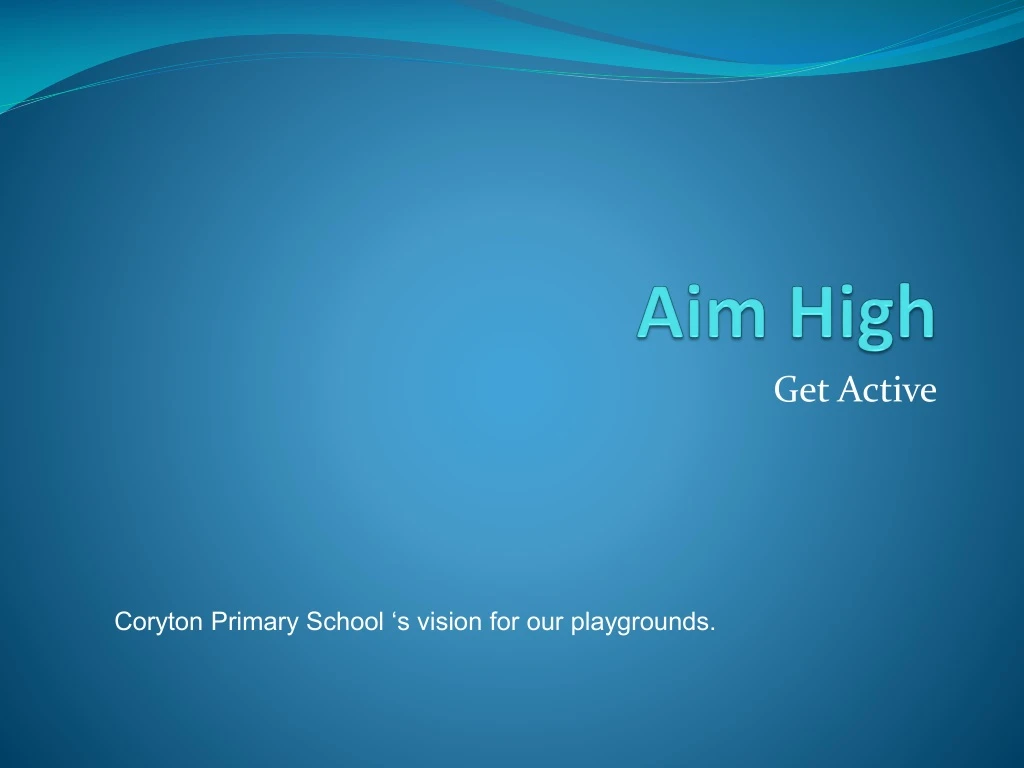 Aim High

Get Active

Coryton Primary School ‘s vision for our playgrounds.